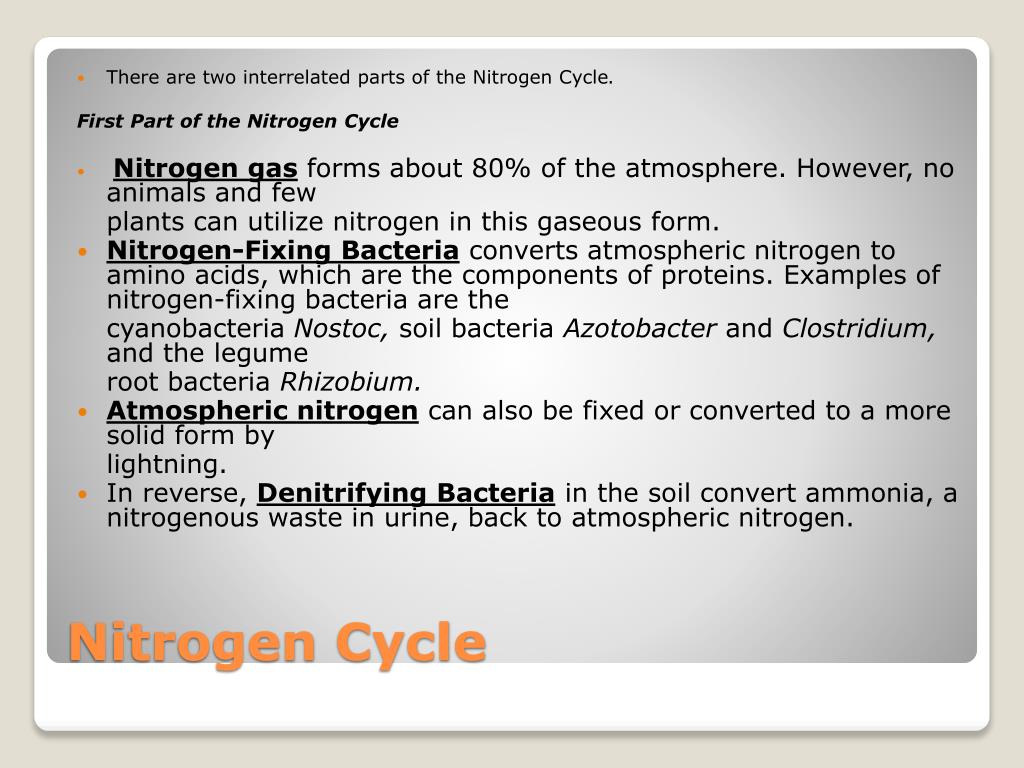 • There are two interrelated parts of the Nitrogen Cycle.

First Part of the Nitrogen Cycle

• Nitrogen gas forms about 80% of the atmosphere. However, no animals and few plants can utilize nitrogen in this gaseous form.
• Nitrogen-Fixing Bacteria converts atmospheric nitrogen to amino acids, which are the components of proteins. Examples of nitrogen-fixing bacteria are the cyanobacteria Nostoc, soil bacteria Azotobacter and Clostridium, and the legume root bacteria Rhizobium.
• Atmospheric nitrogen can also be fixed or converted to a more solid form by lightning.
• In reverse, Denitrifying Bacteria in the soil convert ammonia, a nitrogenous waste in urine, back to atmospheric nitrogen.

Nitrogen Cycle